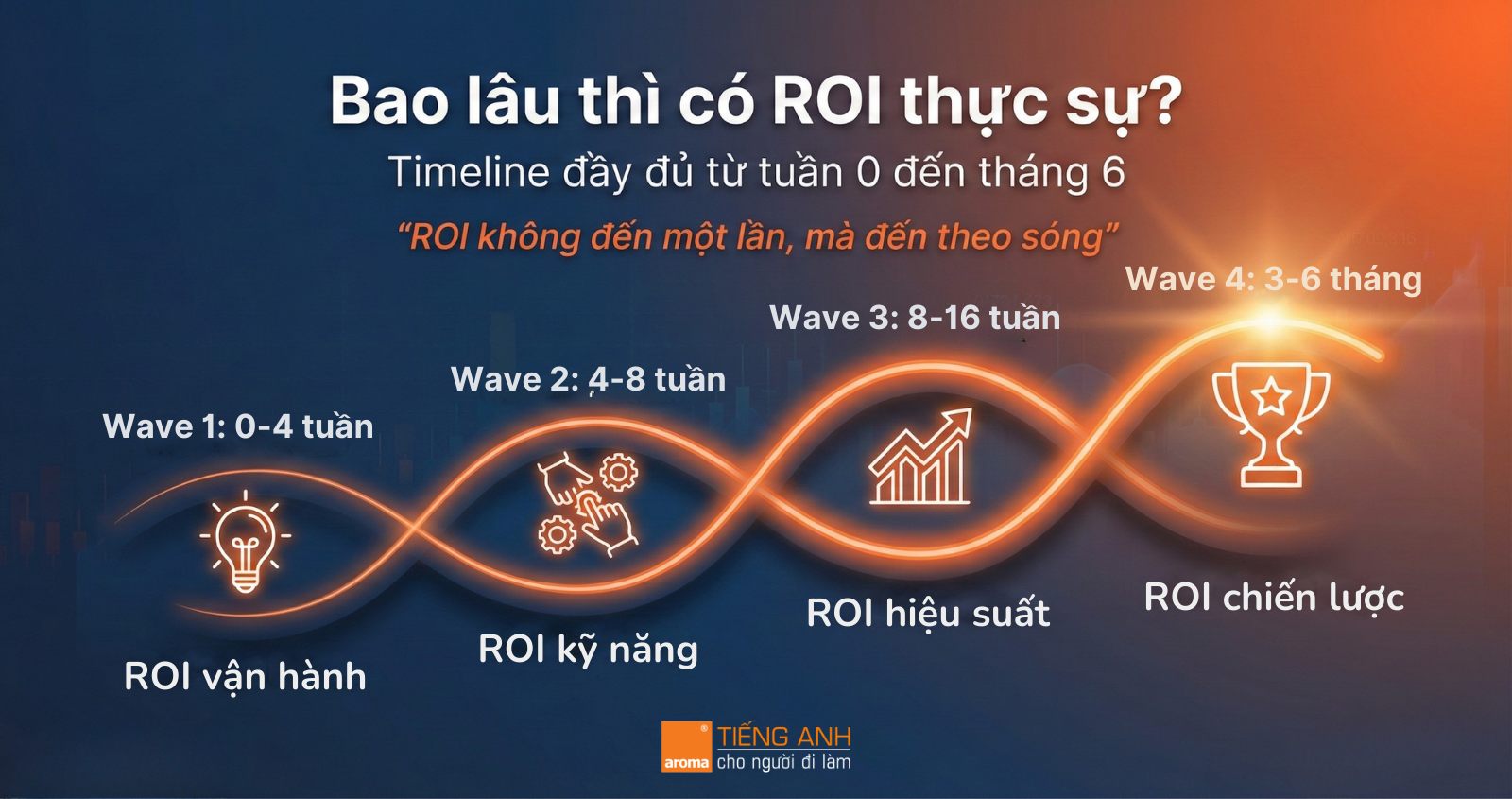 Bao lâu thì có ROI thực sự?
Timeline đầy đủ từ tuần 0 đến tháng 6
"ROI không đến một lần, mà đến theo sóng"

Wave 1: 0-4 tuần
ROI vận hành

Wave 2: 4-8 tuần
ROI kỹ năng

Wave 3: 8-16 tuần
ROI hiệu suất

Wave 4: 3-6 tháng
ROI chiến lược

aroma TIẾNG ANH cho người đi làm